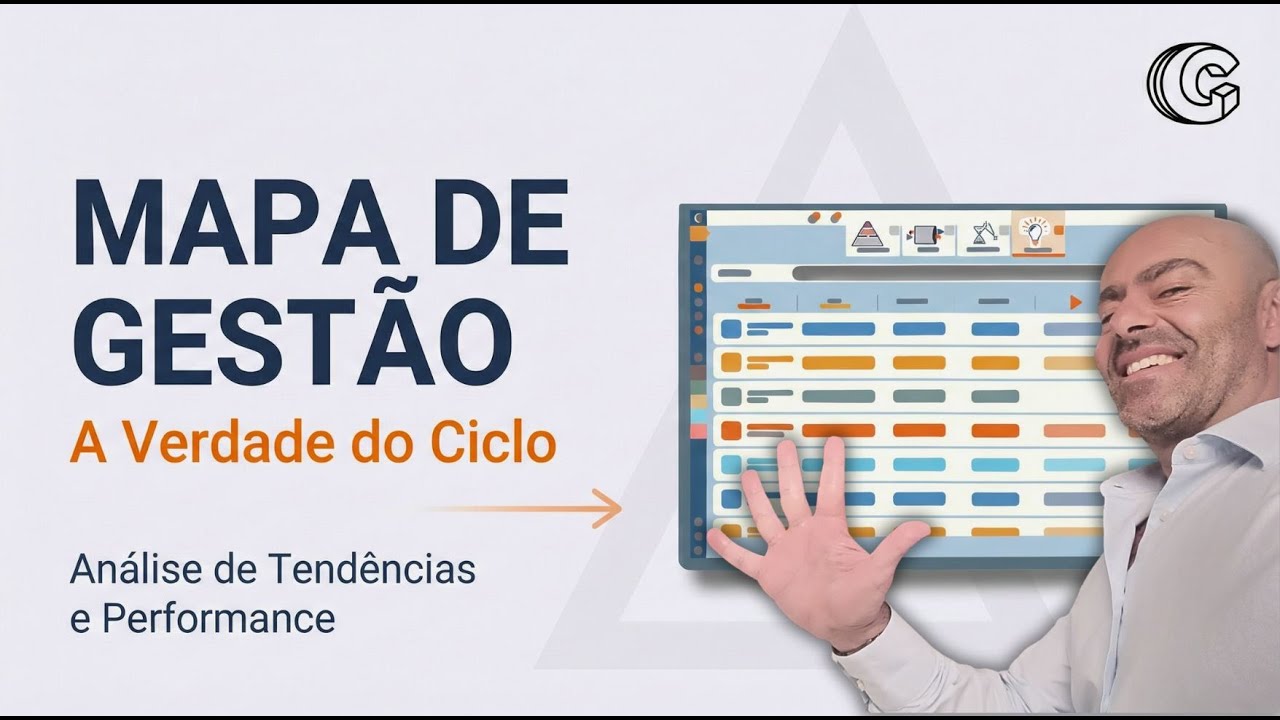 MAPA DE GESTÃO

A Verdade do Ciclo

Análise de Tendências e Performance